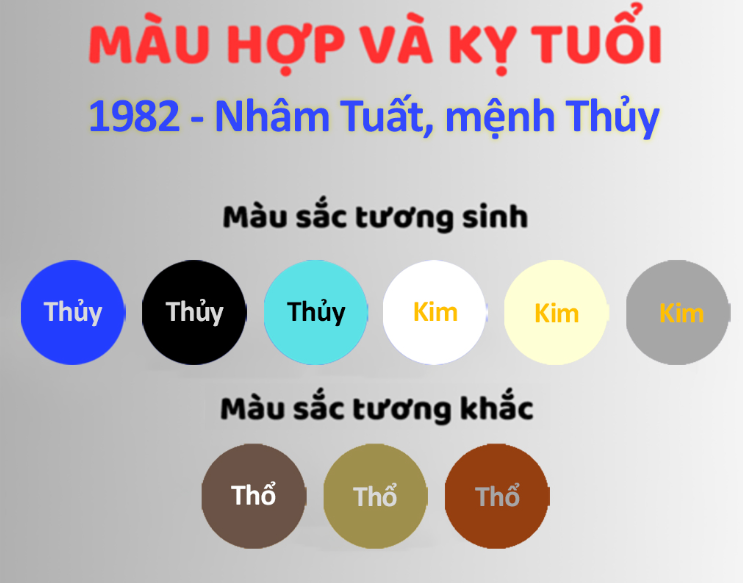 MÀU HỢP VÀ KỴ TUỔI
1982 - Nhâm Tuất, mệnh Thủy

Màu sắc tương sinh

Thủy Thủy Thủy Kim Kim Kim

Màu sắc tương khắc

Thổ Thổ Thổ